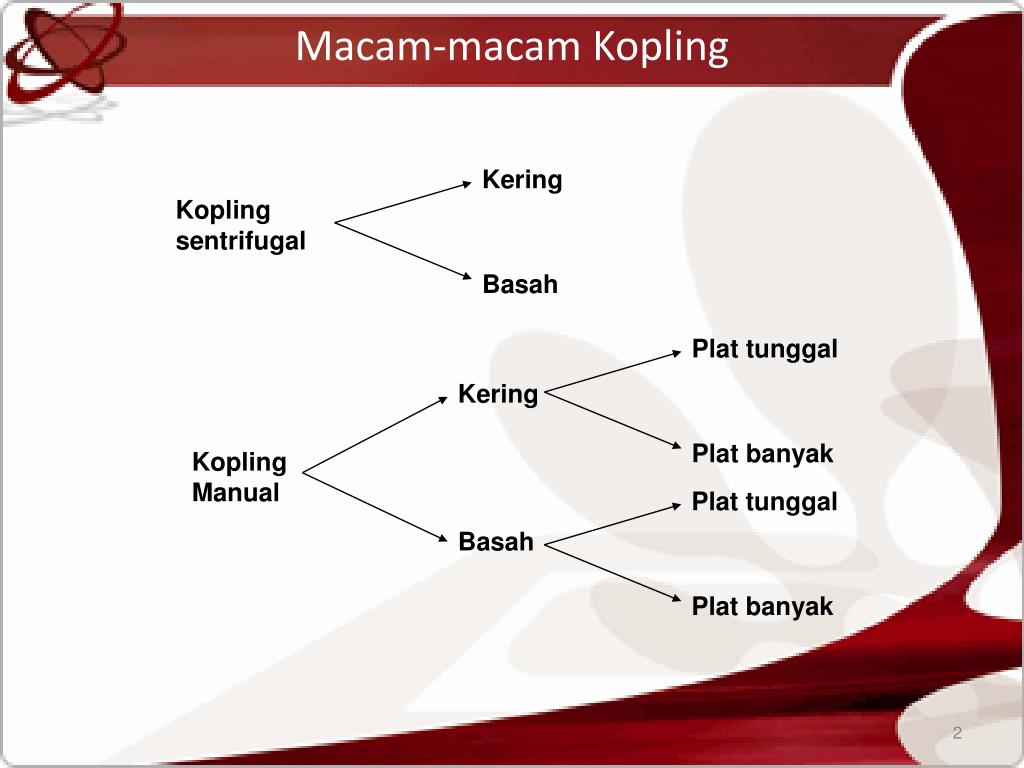 Macam-macam Kopling

Kopling sentrifugal

Kering

Basah

Kopling Manual

Kering

Plat tunggal

Plat banyak

Basah

Plat tunggal

Plat banyak

2